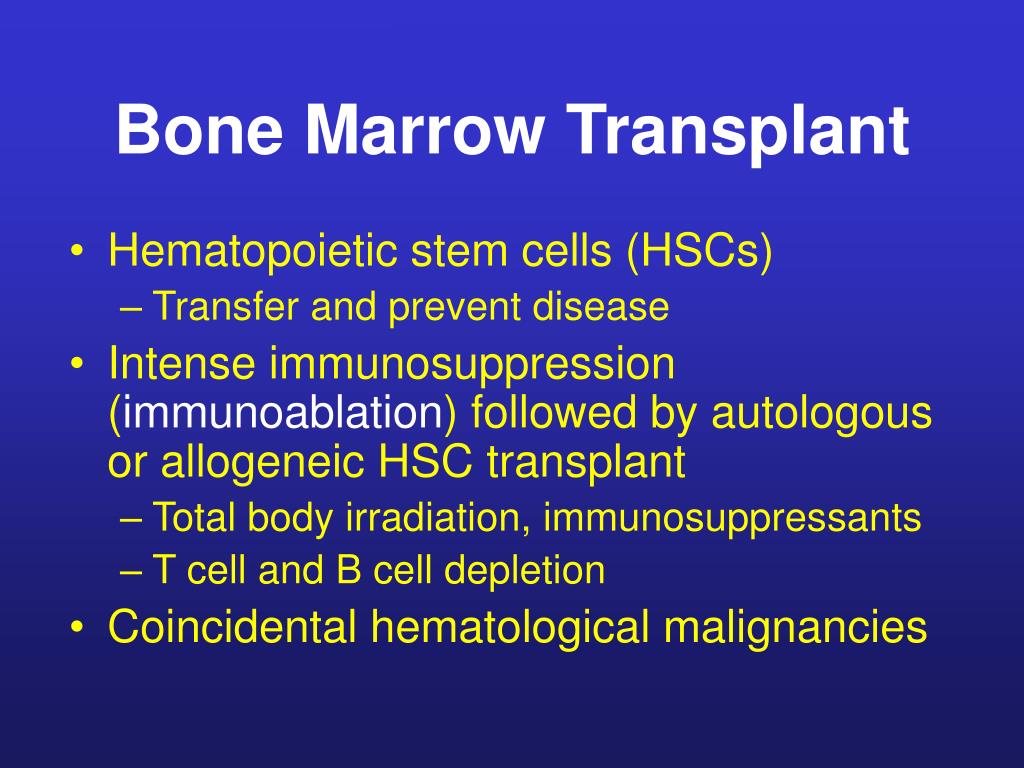 Bone Marrow Transplant

• Hematopoietic stem cells (HSCs)
 – Transfer and prevent disease
• Intense immunosuppression (immunoablation) followed by autologous or allogeneic HSC transplant
 – Total body irradiation, immunosuppressants
 – T cell and B cell depletion
• Coincidental hematological malignancies